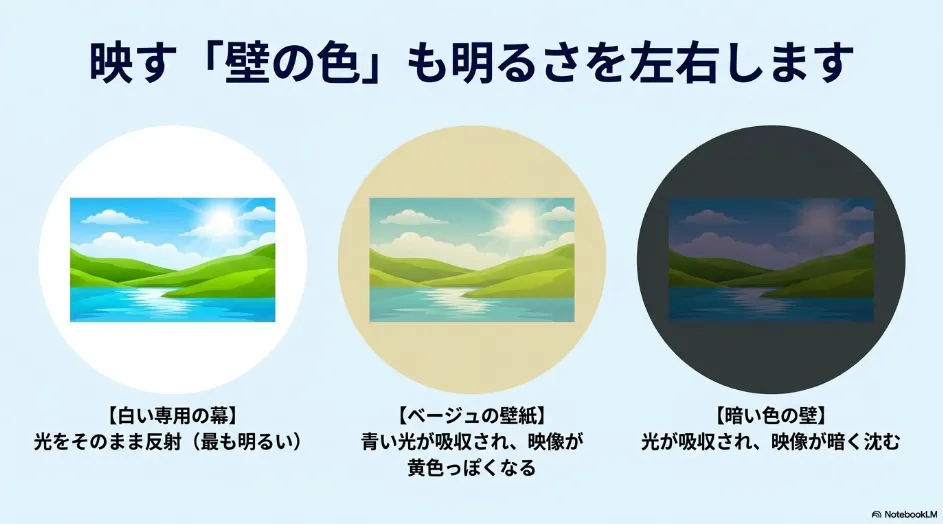 映す「壁の色」も明るさを左右します

【白い専用の幕】
光をそのまま反射（最も明るい）

【ベージュの壁紙】
青い光が吸収され、映像が黄色っぽくなる

【暗い色の壁】
光が吸収され、映像が暗く沈む

NotebookLM